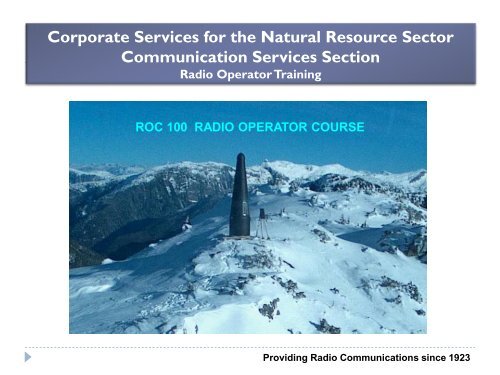 Corporate Services for the Natural Resource Sector
Communication Services Section
Radio Operator Training

ROC 100 RADIO OPERATOR COURSE

Providing Radio Communications since 1923